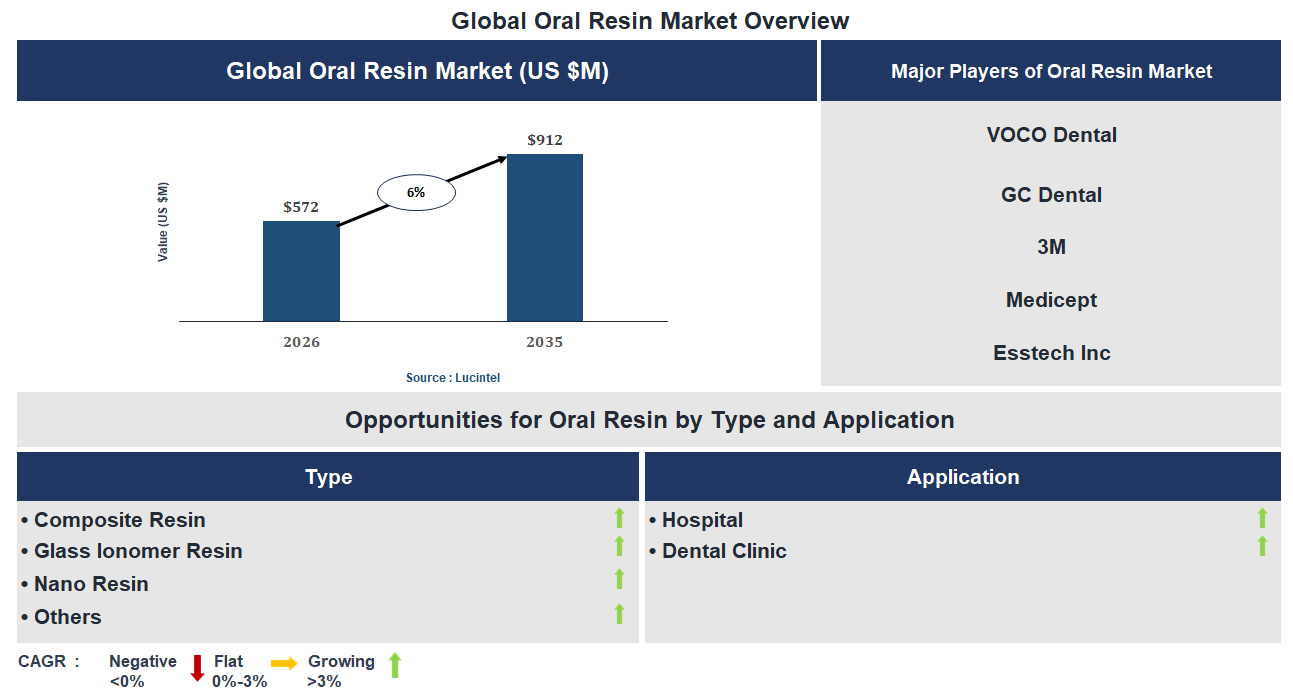 Global Oral Resin Market Overview

Global Oral Resin Market (US $M)

Value (US $M)

$572

6%

$912

2026

2035

Source : Lucintel

Major Players of Oral Resin Market

VOCO Dental

GC Dental

3M

Medicept

Esstech Inc

Opportunities for Oral Resin by Type and Application

Type

• Composite Resin
• Glass Ionomer Resin
• Nano Resin
• Others

Application

• Hospital
• Dental Clinic

CAGR : Negative <0% Flat 0%-3% Growing >3%